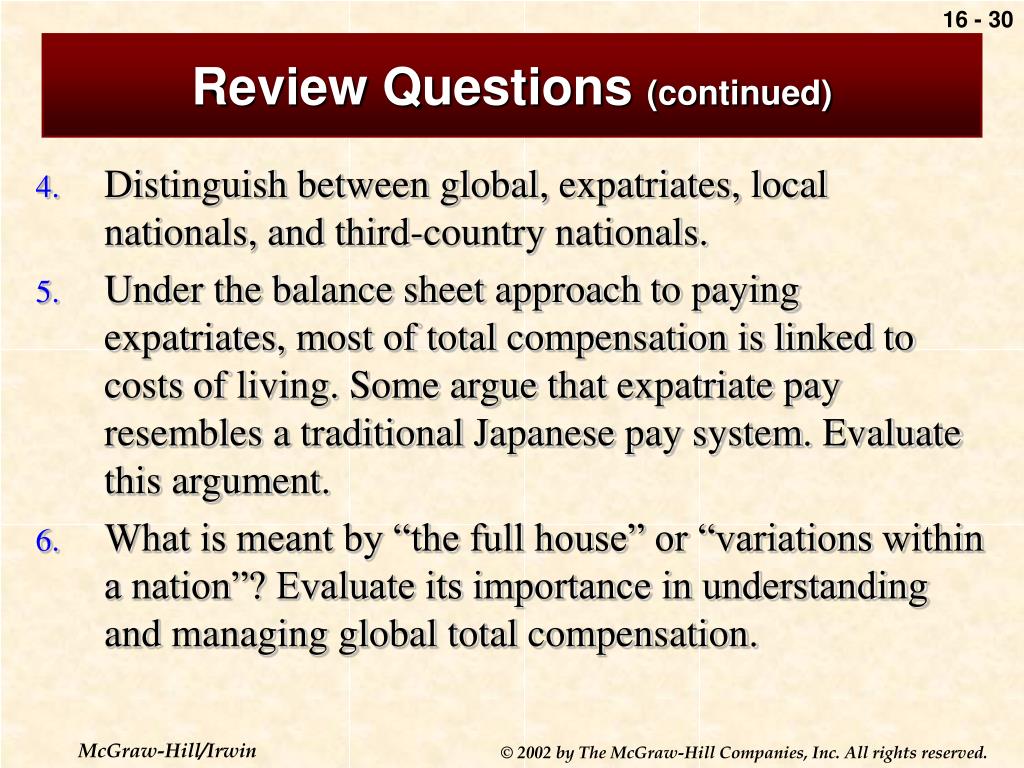 16 - 30

Review Questions (continued)

4. Distinguish between global, expatriates, local nationals, and third-country nationals.

5. Under the balance sheet approach to paying expatriates, most of total compensation is linked to costs of living. Some argue that expatriate pay resembles a traditional Japanese pay system. Evaluate this argument.

6. What is meant by “the full house” or “variations within a nation”? Evaluate its importance in understanding and managing global total compensation.

McGraw-Hill/Irwin

© 2002 by The McGraw-Hill Companies, Inc. All rights reserved.